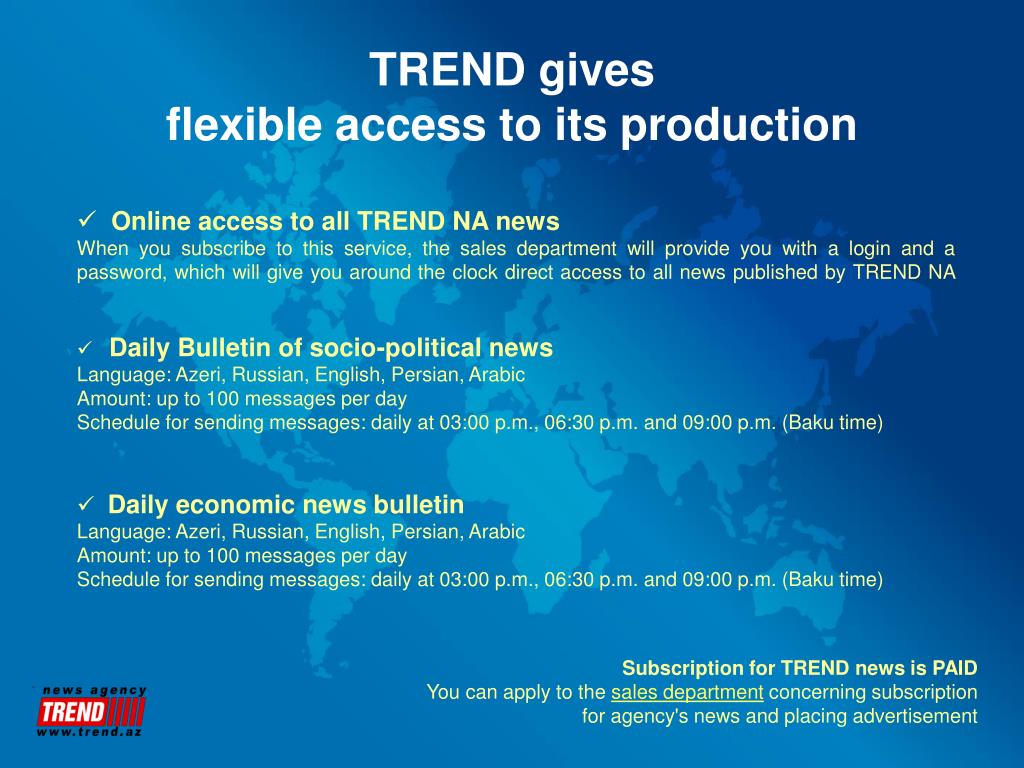 TREND gives
flexible access to its production

✓ Online access to all TREND NA news
When you subscribe to this service, the sales department will provide you with a login and a password, which will give you around the clock direct access to all news published by TREND NA

✓ Daily Bulletin of socio-political news
Language: Azeri, Russian, English, Persian, Arabic
Amount: up to 100 messages per day
Schedule for sending messages: daily at 03:00 p.m., 06:30 p.m. and 09:00 p.m. (Baku time)

✓ Daily economic news bulletin
Language: Azeri, Russian, English, Persian, Arabic
Amount: up to 100 messages per day
Schedule for sending messages: daily at 03:00 p.m., 06:30 p.m. and 09:00 p.m. (Baku time)

Subscription for TREND news is PAID
You can apply to the sales department concerning subscription for agency's news and placing advertisement

news agency
TREND
www.trend.az